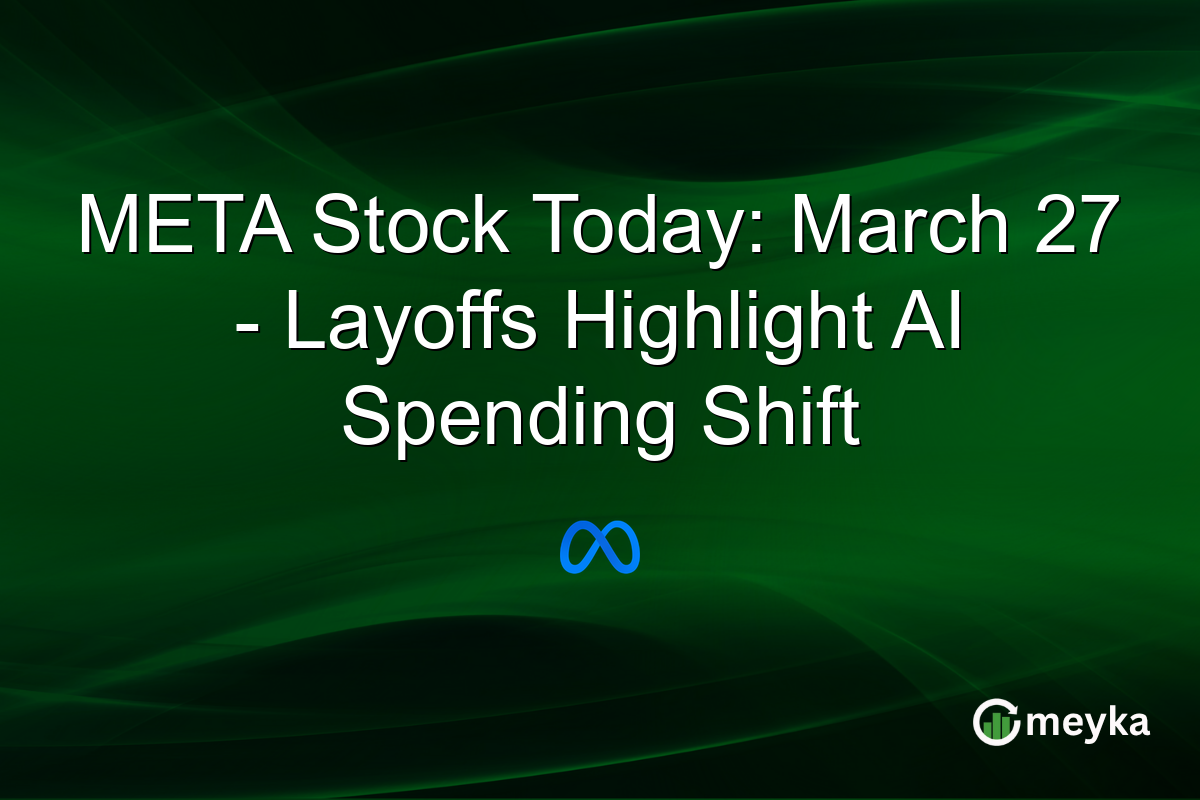 META Stock Today: March 27 - Layoffs Highlight AI Spending Shift

meyka